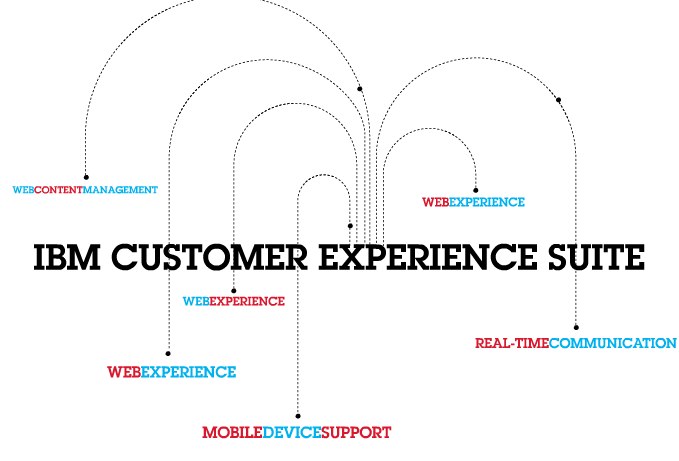 WEBCONTENTMANAGEMENT

WEBEXPERIENCE

IBM CUSTOMER EXPERIENCE SUITE

WEBEXPERIENCE

REAL-TIMECOMMUNICATION

WEBEXPERIENCE

MOBILEDEVICESUPPORT